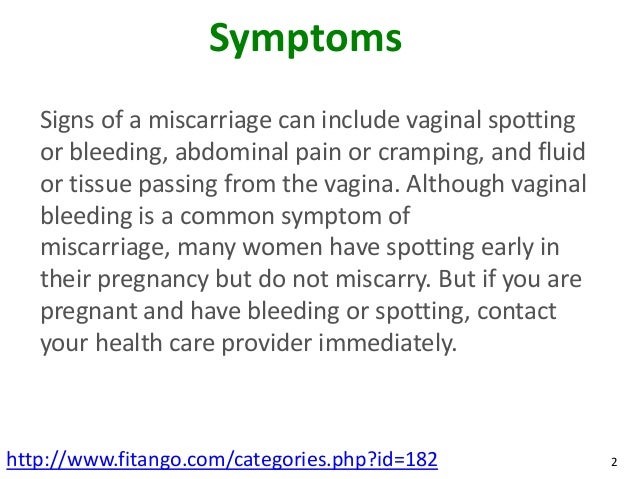 Symptoms

Signs of a miscarriage can include vaginal spotting or bleeding, abdominal pain or cramping, and fluid or tissue passing from the vagina. Although vaginal bleeding is a common symptom of miscarriage, many women have spotting early in their pregnancy but do not miscarry. But if you are pregnant and have bleeding or spotting, contact your health care provider immediately.

http://www.fitango.com/categories.php?id=182

2